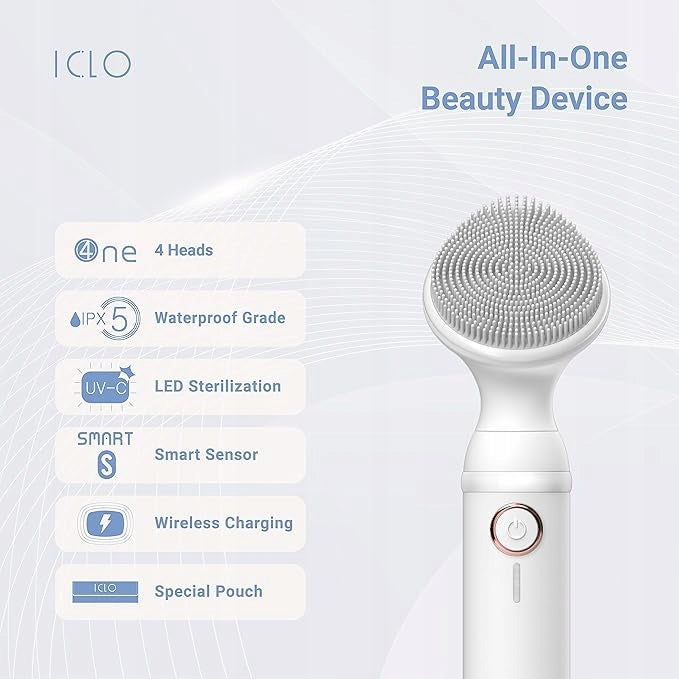 ICLO

All-In-One
Beauty Device

4ne 4 Heads

IPX 5 Waterproof Grade

UV-C LED Sterilization

SMART S Smart Sensor

Wireless Charging

ICLO Special Pouch